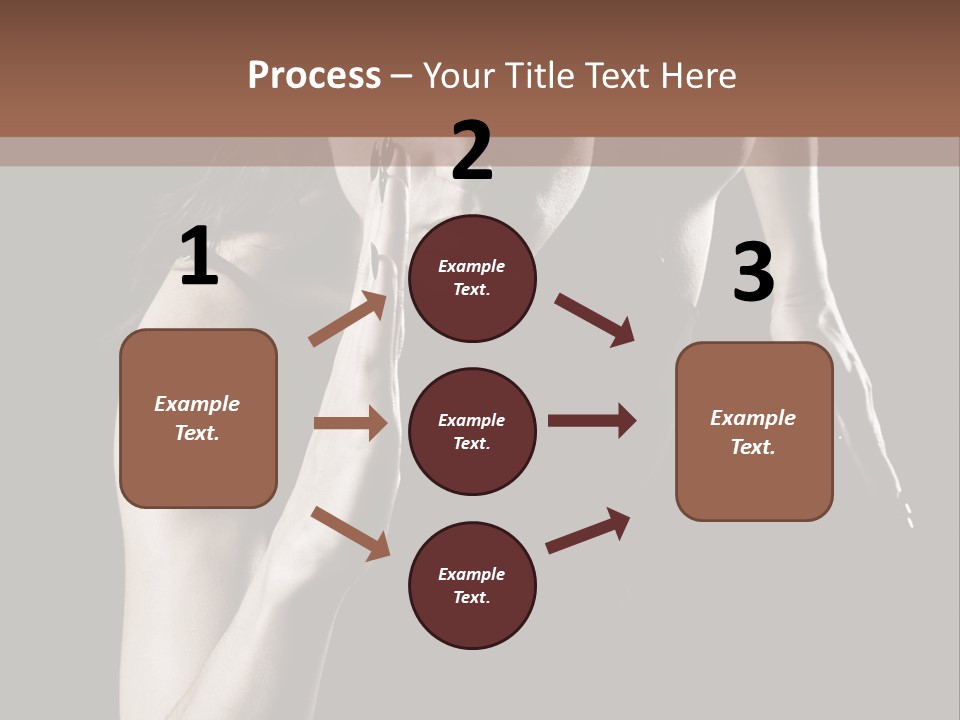 Process – Your Title Text Here

1

Example Text.

2

Example Text.

Example Text.

Example Text.

3

Example Text.